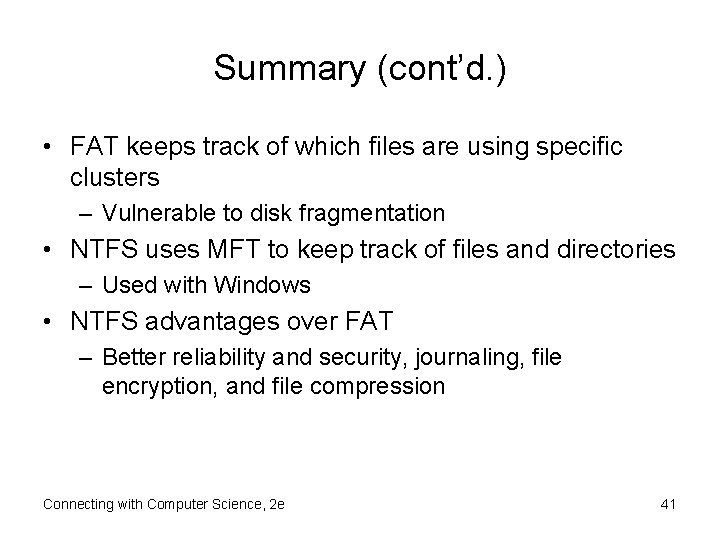 Summary (cont'd.)

• FAT keeps track of which files are using specific clusters
– Vulnerable to disk fragmentation
• NTFS uses MFT to keep track of files and directories
– Used with Windows
• NTFS advantages over FAT
– Better reliability and security, journaling, file encryption, and file compression

Connecting with Computer Science, 2e

41